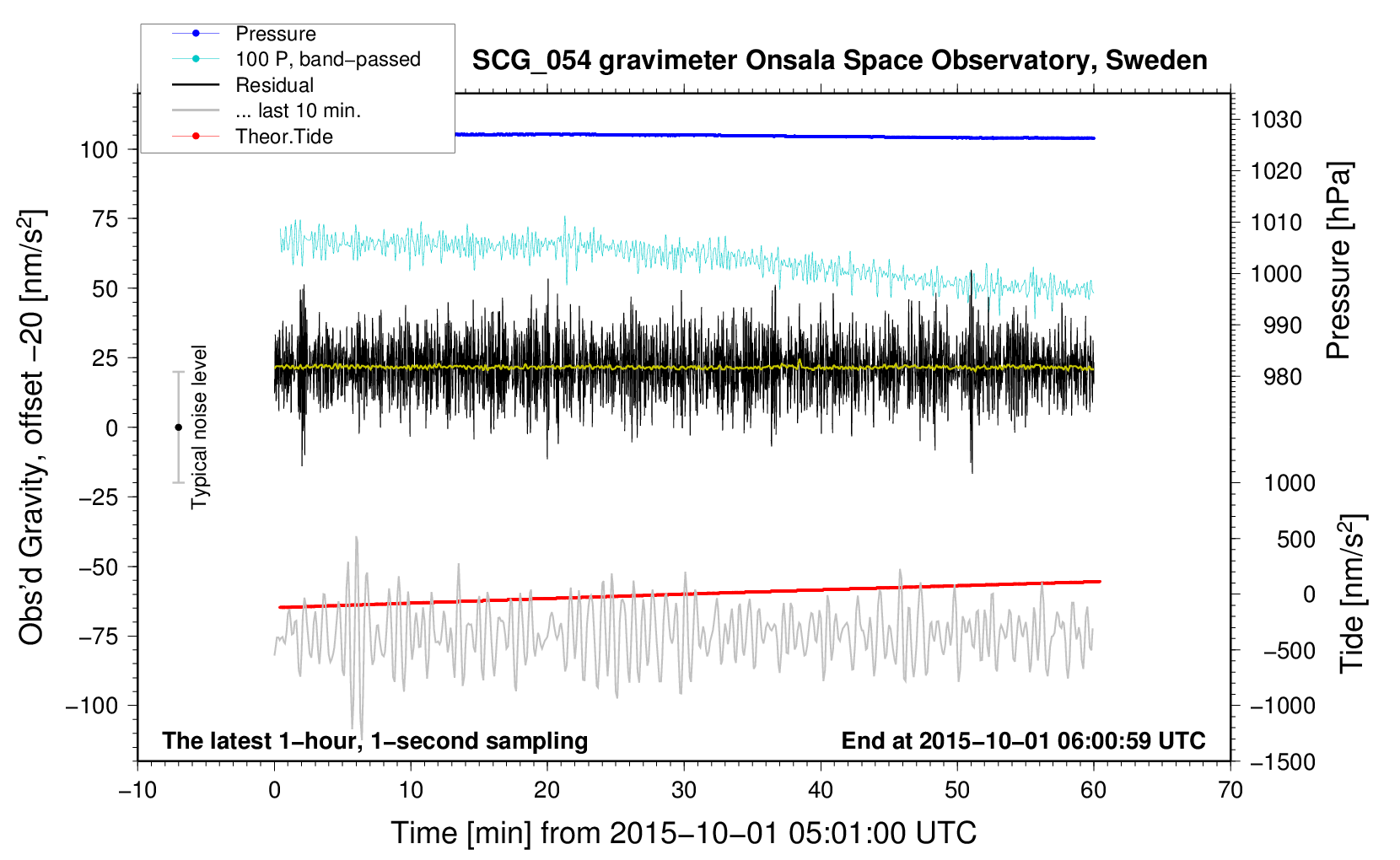 Pressure
100 P, band−passed
Residual
... last 10 min.
Theor.Tide

SCG_054 gravimeter Onsala Space Observatory, Sweden

Obs'd Gravity, offset −20 [nm/s$^2$]

100
75
50
25
0
−25
−50
−75
−100

Typical noise level

1030
1020
1010
1000
990
980

Pressure [hPa]

1000
500
0
−500
−1000
−1500

Tide [nm/s$^2$]

The latest 1−hour, 1−second sampling

End at 2015−10−01 06:00:59 UTC

−10
0
10
20
30
40
50
60
70

Time [min] from 2015−10−01 05:01:00 UTC